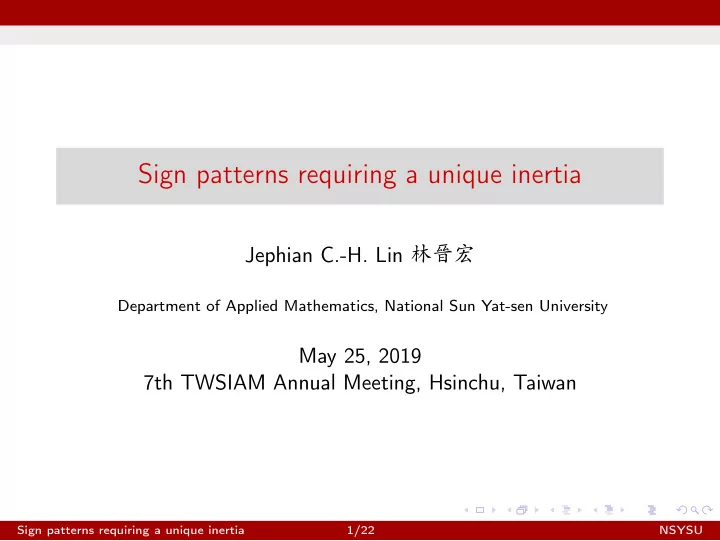 Sign patterns requiring a unique inertia

Jephian C.-H. Lin 林晉宏

Department of Applied Mathematics, National Sun Yat-sen University

May 25, 2019
7th TWSIAM Annual Meeting, Hsinchu, Taiwan

Sign patterns requiring a unique inertia 1/22 NSYSU